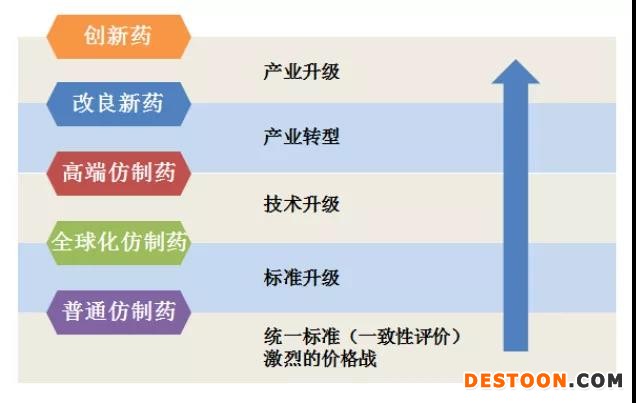 创新药

产业升级

改良新药

产业转型

高端仿制药

技术升级

全球化仿制药

标准升级

普通仿制药

统一标准（一致性评价）
激烈的价格战

DESTOON.COM